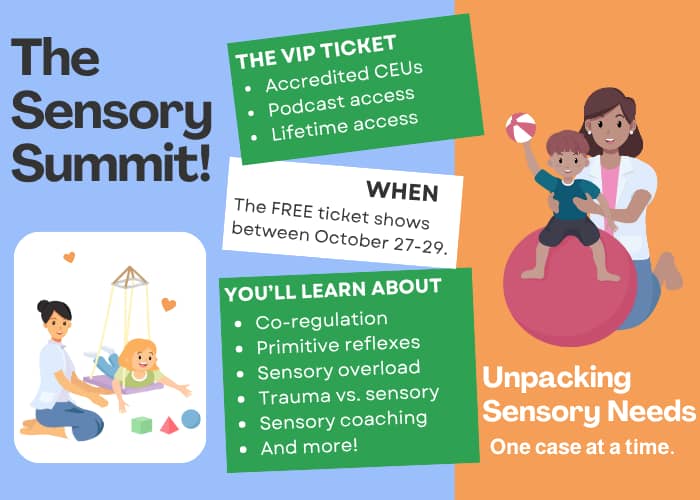 The Sensory Summit!

THE VIP TICKET
- Accredited CEUs
- Podcast access
- Lifetime access

WHEN
The FREE ticket shows between October 27-29.

YOU'LL LEARN ABOUT
- Co-regulation
- Primitive reflexes
- Sensory overload
- Trauma vs. sensory
- Sensory coaching
- And more!

Unpacking Sensory Needs
One case at a time.